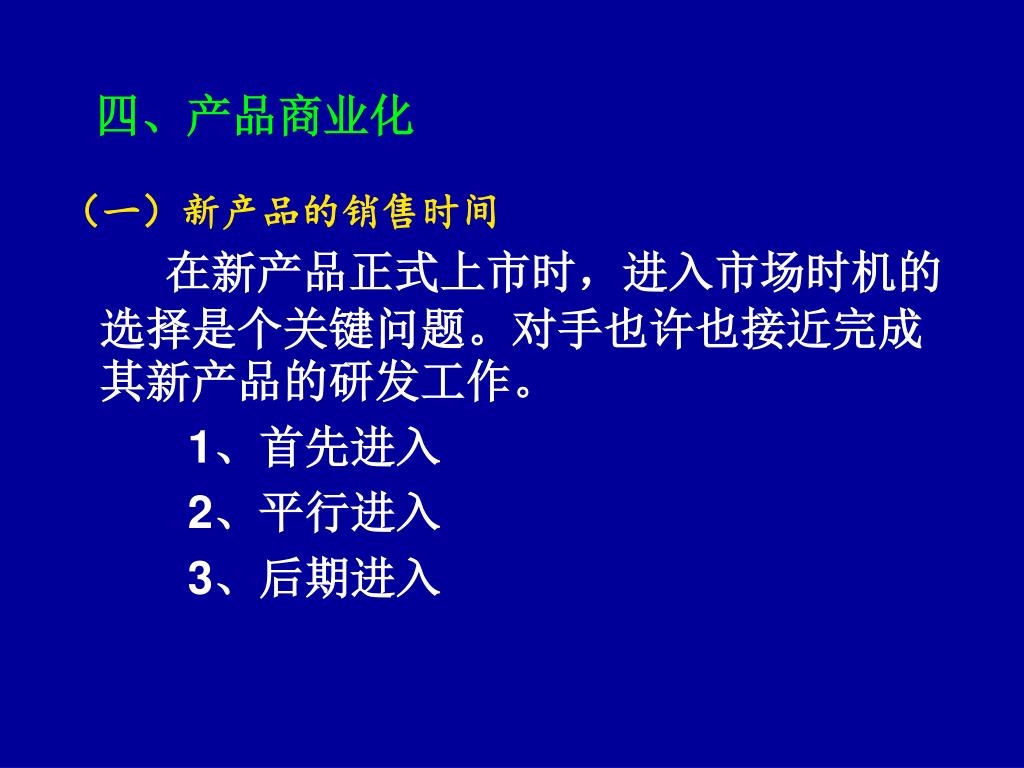 四、产品商业化

（一）新产品的销售时间

在新产品正式上市时，进入市场时机的选择是个关键问题。对手也许也接近完成其新产品的研发工作。

1、首先进入

2、平行进入

3、后期进入